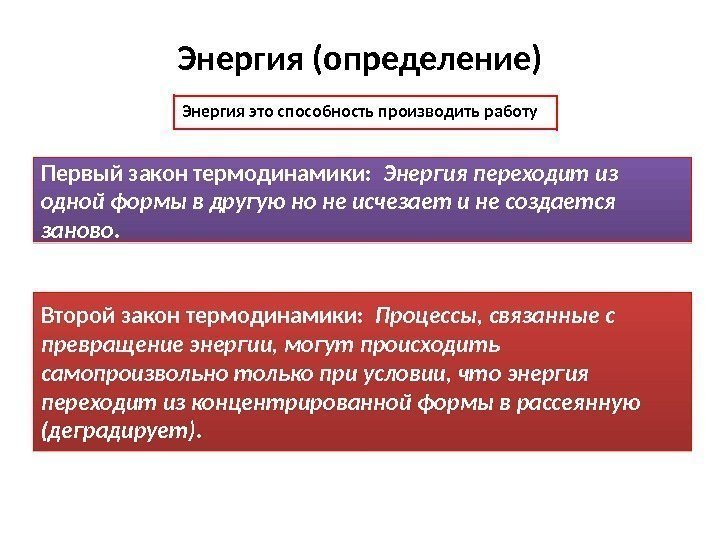 Энергия (определение)

Энергия это способность производить работу

Первый закон термодинамики: Энергия переходит из одной формы в другую но не исчезает и не создается заново.

Второй закон термодинамики: Процессы, связанные с превращение энергии, могут происходить самопроизвольно только при условии, что энергия переходит из концентрированной формы в рассеянную (деградирует).